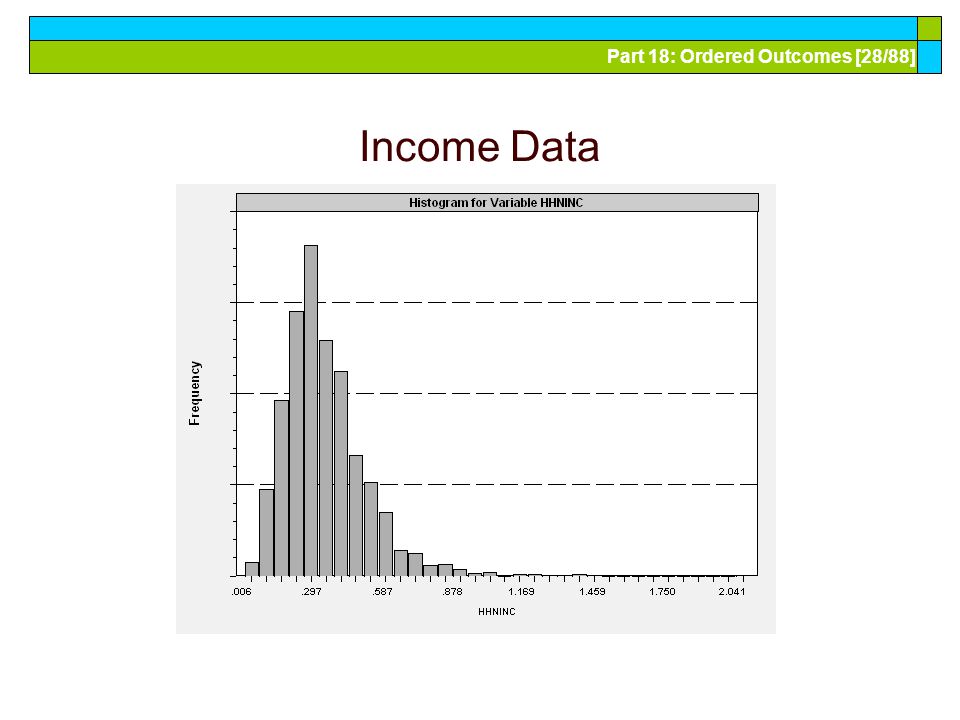 Part 18: Ordered Outcomes [28/88]

Income Data

Histogram for Variable HHNINC

Frequency

.006
.297
.587
.878
1.169
1.459
1.750
2.041

HHNINC